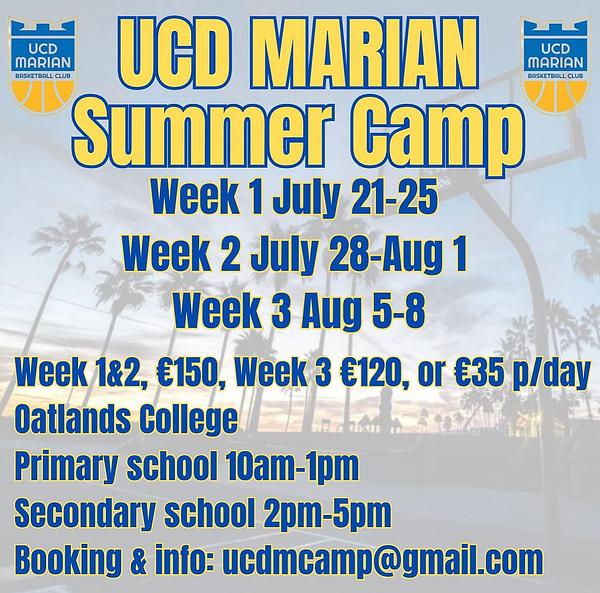 UCD MARIAN BASKETBALL CLUB

UCD MARIAN Summer Camp

UCD MARIAN BASKETBALL CLUB

Week 1 July 21-25

Week 2 July 28-Aug 1

Week 3 Aug 5-8

Week 1&2, €150, Week 3 €120, or €35 p/day

Oatlands College

Primary school 10am-1pm

Secondary school 2pm-5pm

Booking & info: ucdmcamp@gmail.com